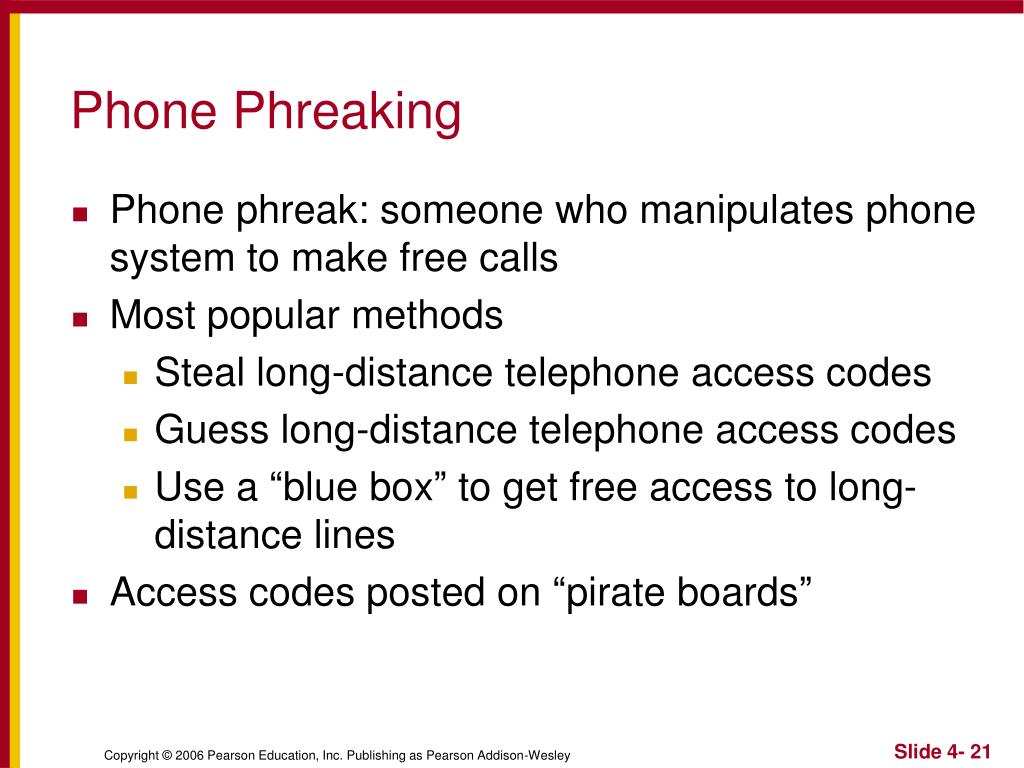 Phone Phreaking

- Phone phreak: someone who manipulates phone system to make free calls
- Most popular methods
  - Steal long-distance telephone access codes
  - Guess long-distance telephone access codes
  - Use a “blue box” to get free access to long-distance lines
- Access codes posted on “pirate boards”

Copyright © 2006 Pearson Education, Inc. Publishing as Pearson Addison-Wesley

Slide 4- 21